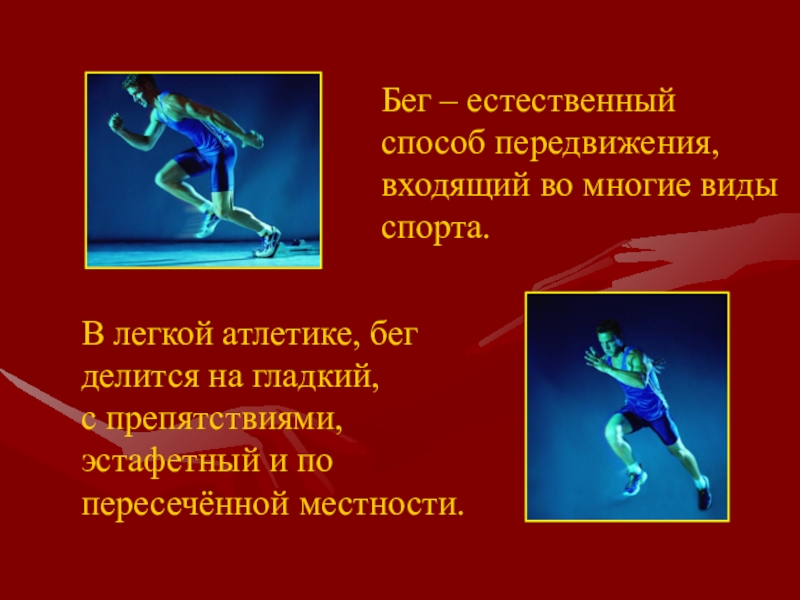 Бег – естественный способ передвижения, входящий во многие виды спорта.

В легкой атлетике, бег делится на гладкий, с препятствиями, эстафетный и по пересечённой местности.